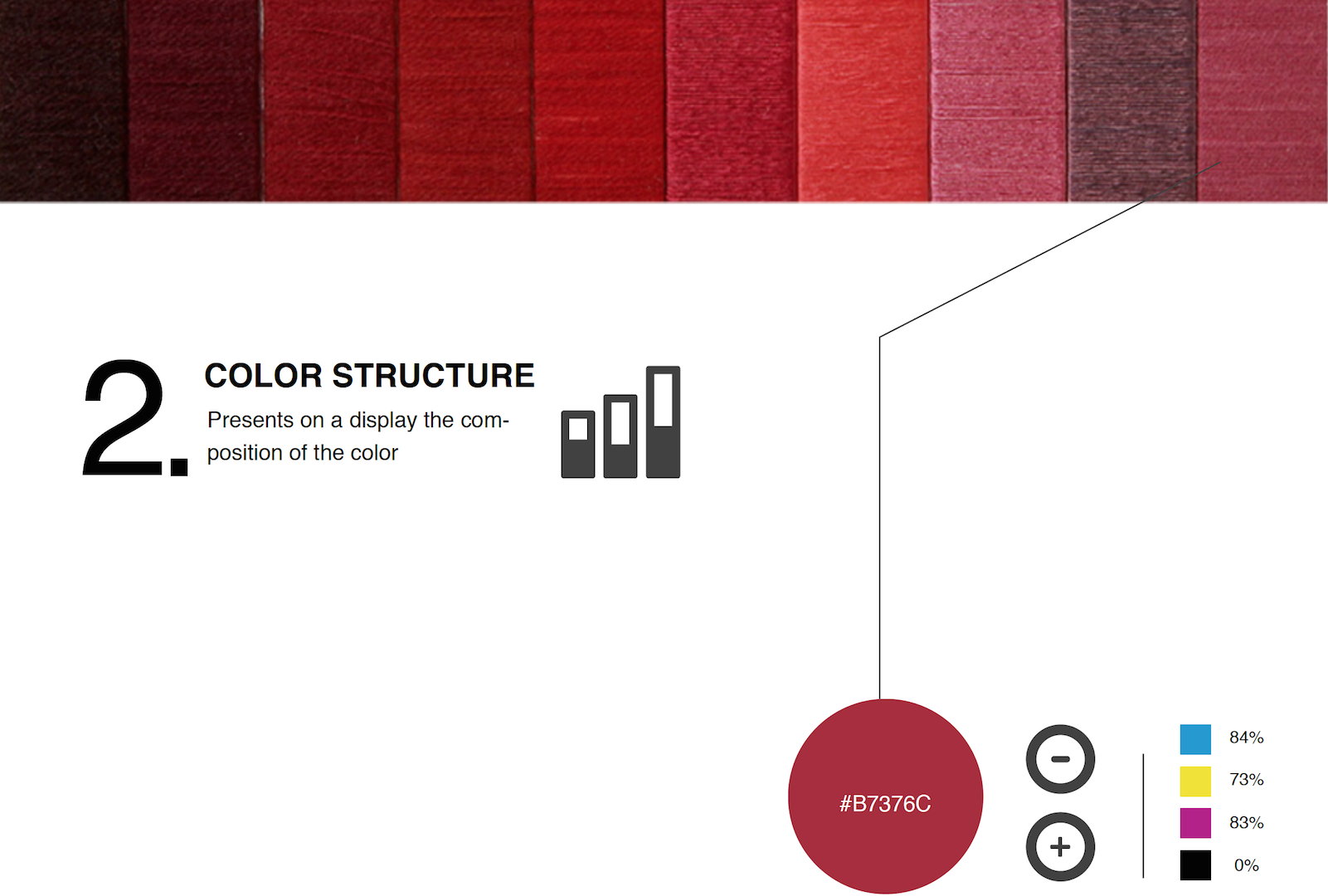 2.

COLOR STRUCTURE

Presents on a display the composition of the color

#B7376C

84%

73%

83%

0%